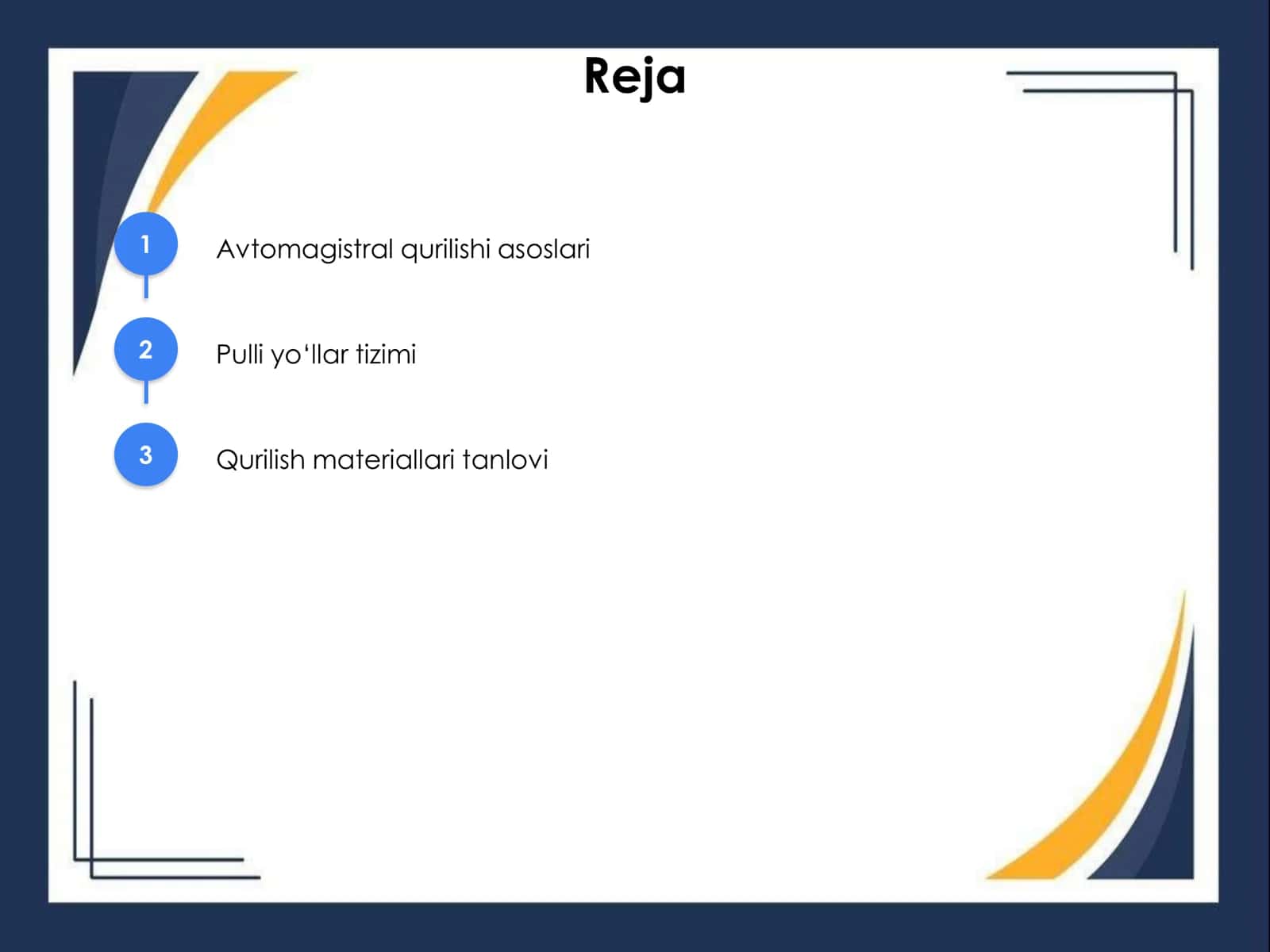 Reja

1 Avtomagistral qurilishi asoslari

2 Pulli yo‘llar tizimi

3 Qurilish materiallari tanlovi